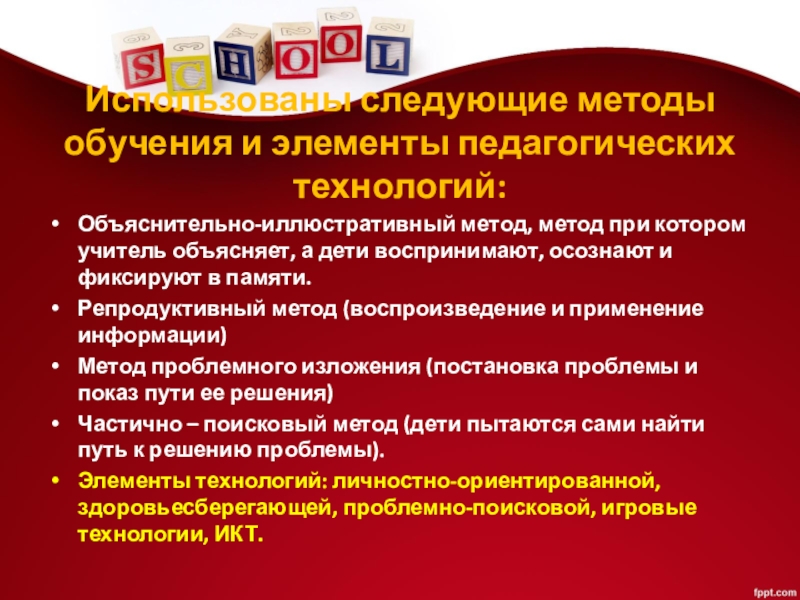 SCHOOL

Использованы следующие методы обучения и элементы педагогических технологий:

• Объяснительно-иллюстративный метод, метод при котором учитель объясняет, а дети воспринимают, осознают и фиксируют в памяти.
• Репродуктивный метод (воспроизведение и применение информации)
• Метод проблемного изложения (постановка проблемы и показ пути ее решения)
• Частично – поисковый метод (дети пытаются сами найти путь к решению проблемы).
• Элементы технологий: личностно-ориентированной, здоровьесберегающей, проблемно-поисковой, игровые технологии, ИКТ.

fppt.com